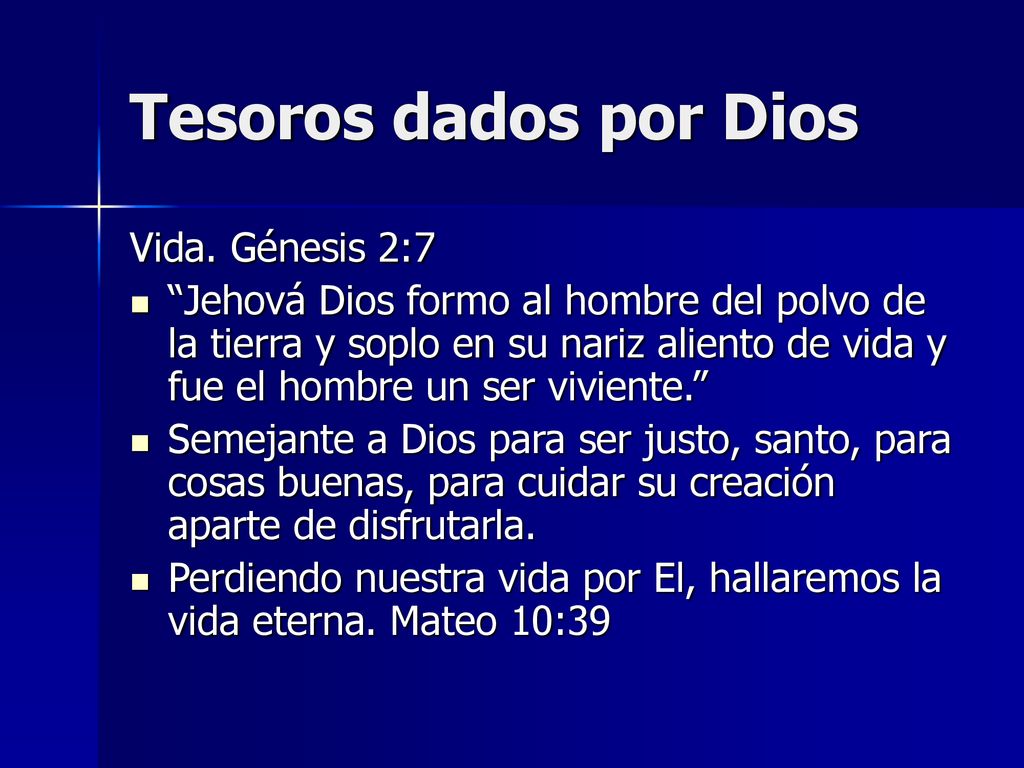 Tesoros dados por Dios

Vida. Génesis 2:7

- “Jehová Dios formo al hombre del polvo de la tierra y soplo en su nariz aliento de vida y fue el hombre un ser viviente.”
- Semejante a Dios para ser justo, santo, para cosas buenas, para cuidar su creación aparte de disfrutarla.
- Perdiendo nuestra vida por El, hallaremos la vida eterna. Mateo 10:39